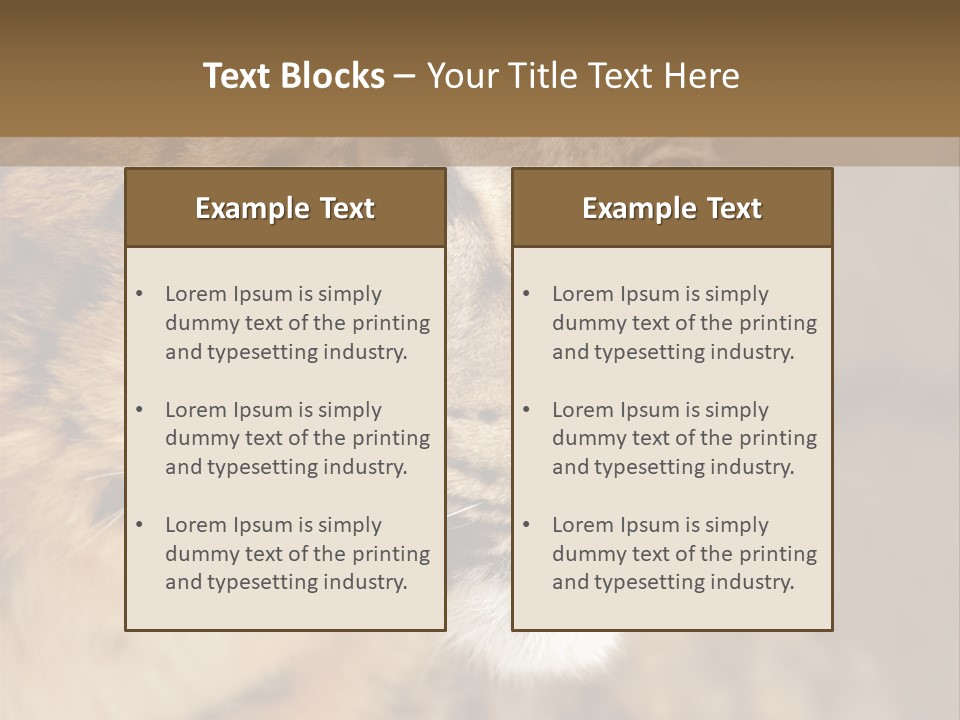 Text Blocks – Your Title Text Here

Example Text

• Lorem Ipsum is simply dummy text of the printing and typesetting industry.

• Lorem Ipsum is simply dummy text of the printing and typesetting industry.

• Lorem Ipsum is simply dummy text of the printing and typesetting industry.

Example Text

• Lorem Ipsum is simply dummy text of the printing and typesetting industry.

• Lorem Ipsum is simply dummy text of the printing and typesetting industry.

• Lorem Ipsum is simply dummy text of the printing and typesetting industry.